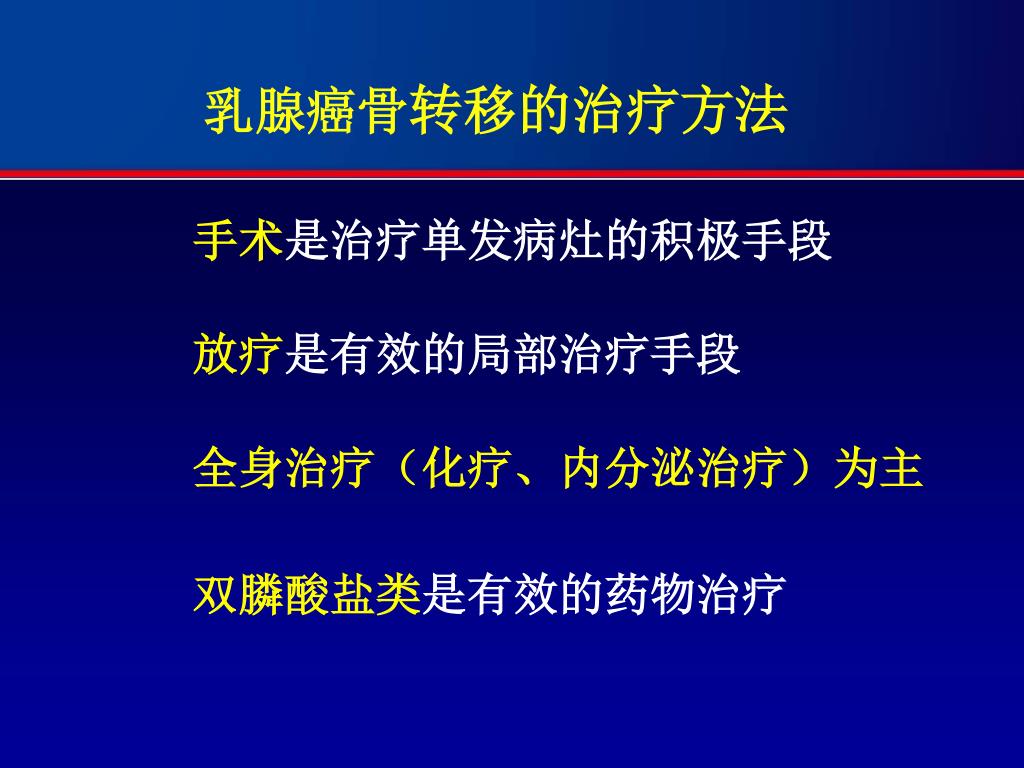 乳腺癌骨转移的治疗方法

手术是治疗单发病灶的积极手段

放疗是有效的局部治疗手段

全身治疗（化疗、内分泌治疗）为主

双膦酸盐类是有效的药物治疗